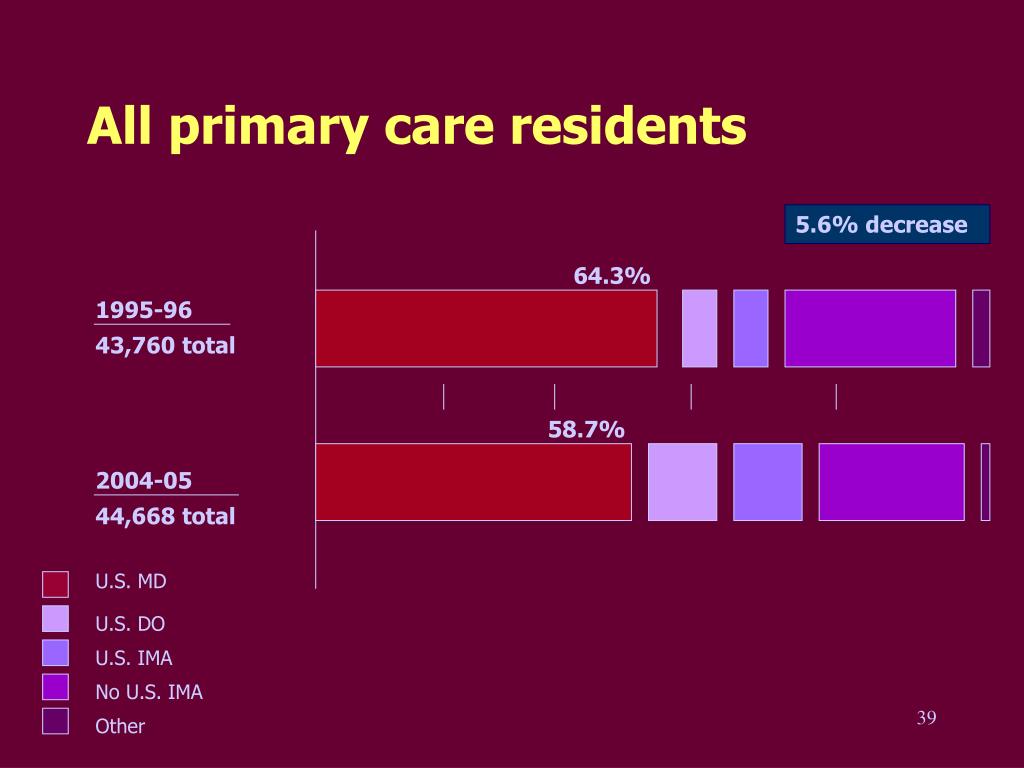 All primary care residents

5.6% decrease

64.3%

1995-96
43,760 total

58.7%

2004-05
44,668 total

U.S. MD
U.S. DO
U.S. IMA
No U.S. IMA
Other

39